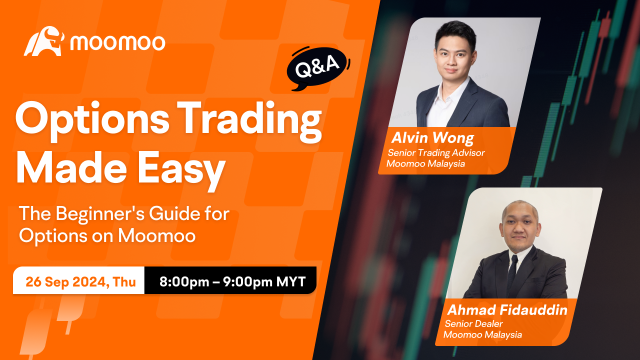 moomoo

Q&A

Options Trading Made Easy

The Beginner's Guide for Options on Moomoo

26 Sep 2024, Thu

8:00pm – 9:00pm MYT

Alvin Wong
Senior Trading Advisor
Moomoo Malaysia

Ahmad Fidauddin
Senior Dealer
Moomoo Malaysia